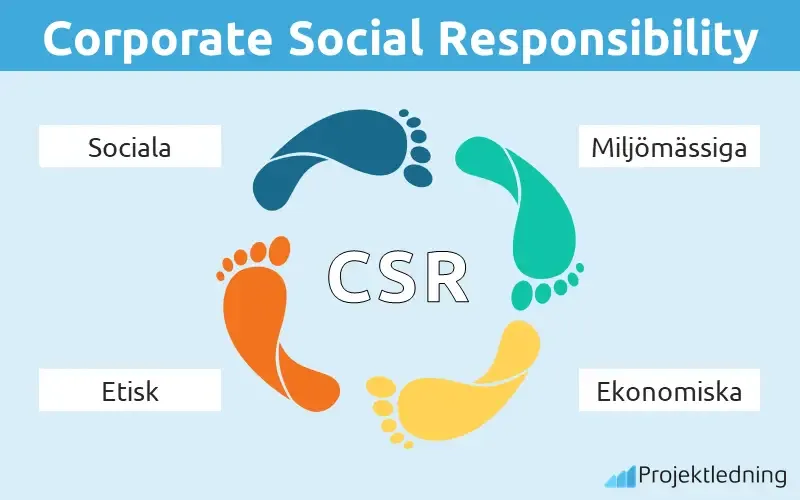 Corporate Social Responsibility

Sociala

Miljömässiga

CSR

Etisk

Ekonomiska

Projektledning